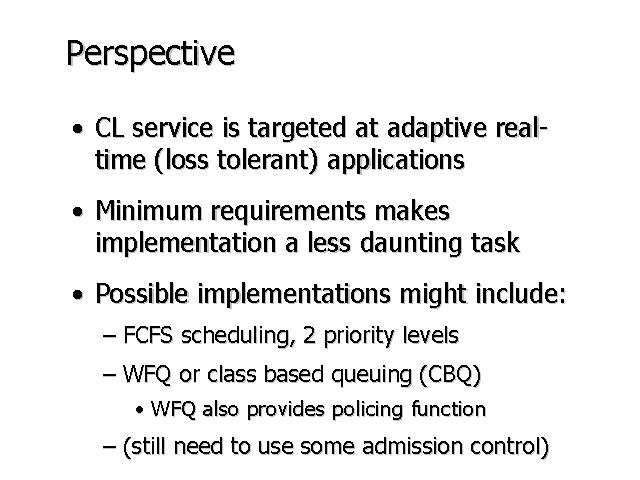 Perspective

• CL service is targeted at adaptive real-time (loss tolerant) applications

• Minimum requirements makes implementation a less daunting task

• Possible implementations might include:

– FCFS scheduling, 2 priority levels

– WFQ or class based queuing (CBQ)

• WFQ also provides policing function

– (still need to use some admission control)